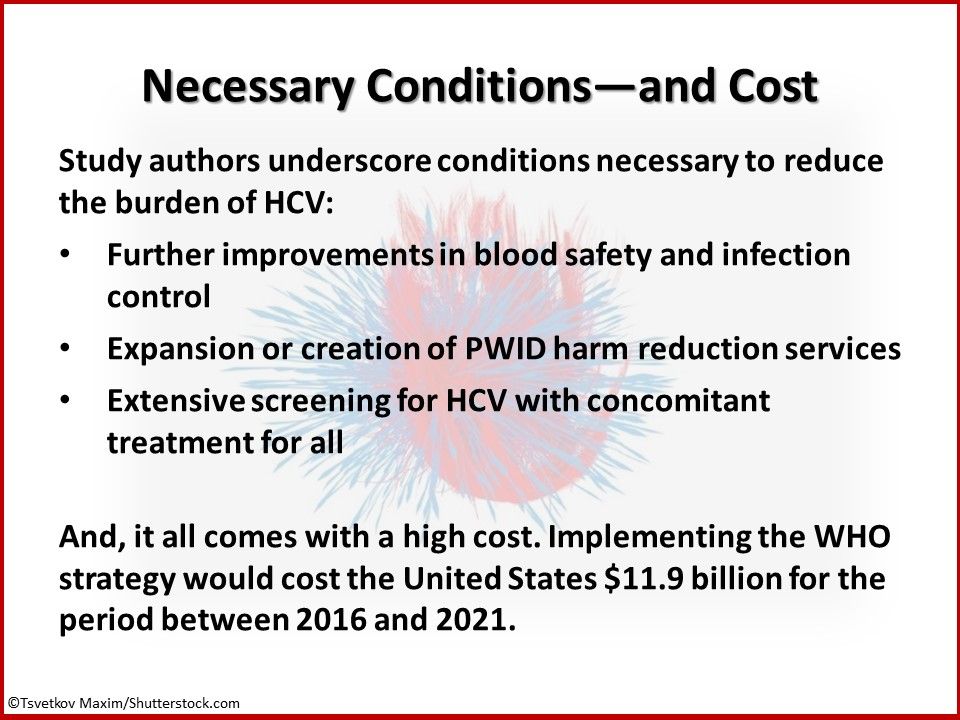 Necessary Conditions—and Cost

Study authors underscore conditions necessary to reduce the burden of HCV:

• Further improvements in blood safety and infection control
• Expansion or creation of PWID harm reduction services
• Extensive screening for HCV with concomitant treatment for all

And, it all comes with a high cost. Implementing the WHO strategy would cost the United States \$11.9 billion for the period between 2016 and 2021.

©Tsvetkov Maxim/Shutterstock.com